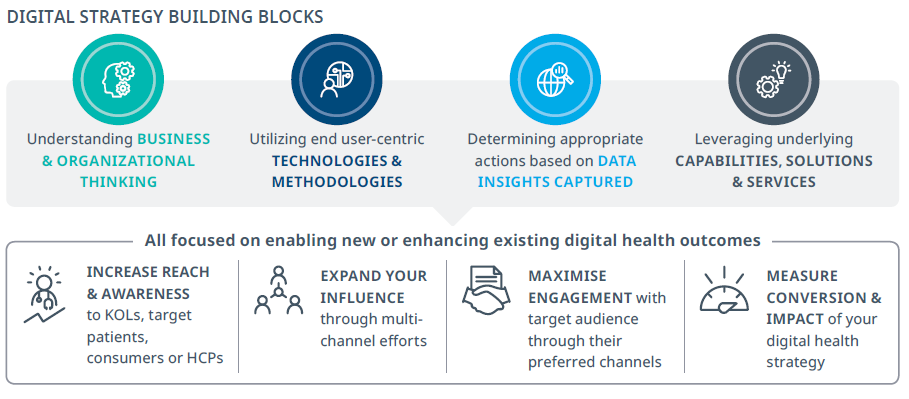 DIGITAL STRATEGY BUILDING BLOCKS

Understanding BUSINESS & ORGANIZATIONAL THINKING

Utilizing end user-centric TECHNOLOGIES & METHODOLOGIES

Determining appropriate actions based on DATA INSIGHTS CAPTURED

Leveraging underlying CAPABILITIES, SOLUTIONS & SERVICES

All focused on enabling new or enhancing existing digital health outcomes

INCREASE REACH & AWARENESS to KOLs, target patients, consumers or HCPs

EXPAND YOUR INFLUENCE through multi-channel efforts

MAXIMISE ENGAGEMENT with target audience through their preferred channels

MEASURE CONVERSION & IMPACT of your digital health strategy